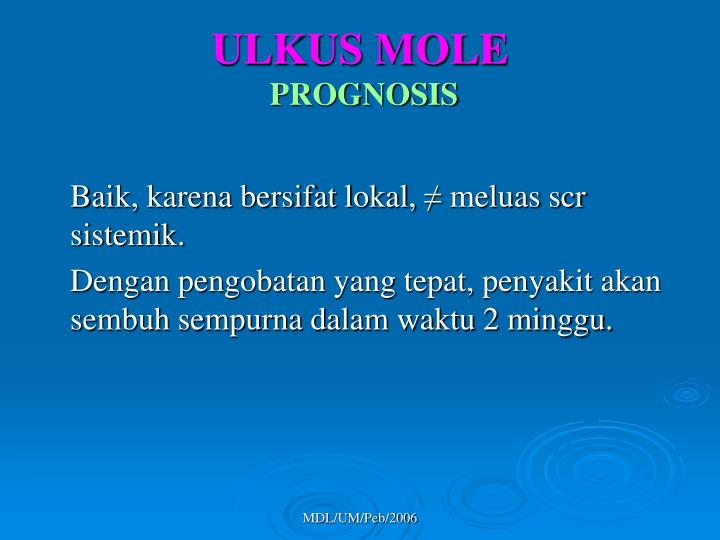 ULKUS MOLE
PROGNOSIS

Baik, karena bersifat lokal, $\neq$ meluas scr sistemik.

Dengan pengobatan yang tepat, penyakit akan sembuh sempurna dalam waktu 2 minggu.

MDL/UM/Peb/2006